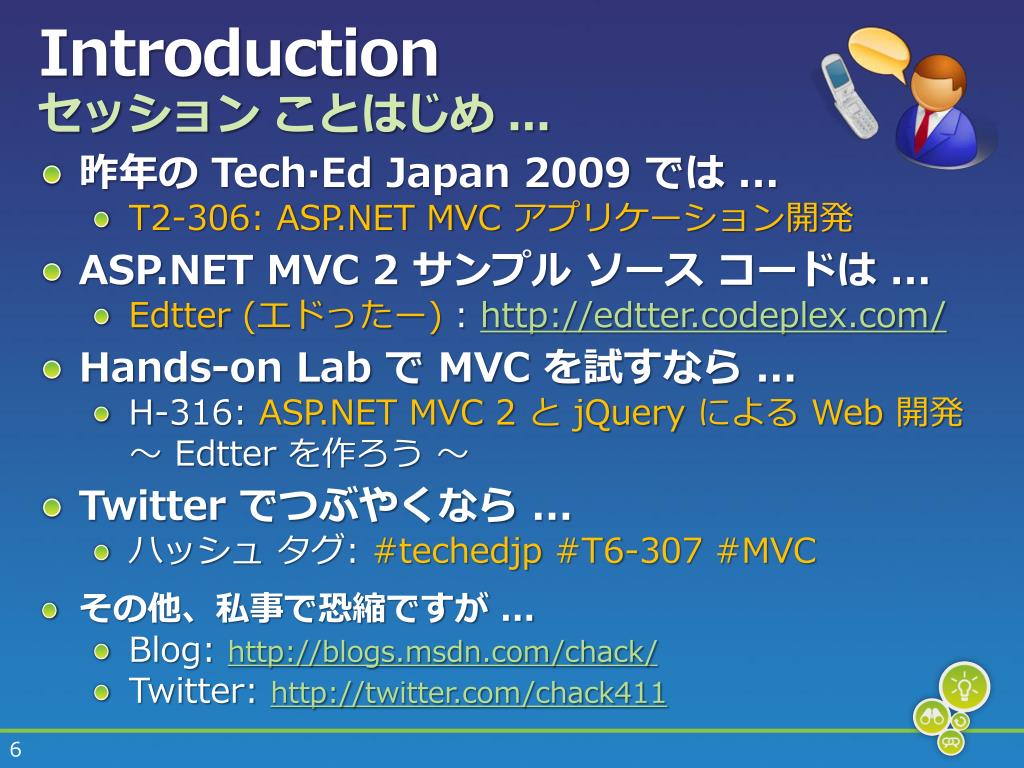 Introduction
セッション ことはじめ …

昨年の Tech·Ed Japan 2009 では …

T2-306: ASP.NET MVC アプリケーション開発

ASP.NET MVC 2 サンプル ソース コードは …

Edtter (エドったー) : http://edtter.codeplex.com/

Hands-on Lab で MVC を試すなら …

H-316: ASP.NET MVC 2 と jQuery による Web 開発 ～ Edtter を作ろう ～

Twitter でつぶやくなら …

ハッシュ タグ: #techedjp #T6-307 #MVC

その他、私事で恐縮ですが …

Blog: http://blogs.msdn.com/chack/

Twitter: http://twitter.com/chack411

6